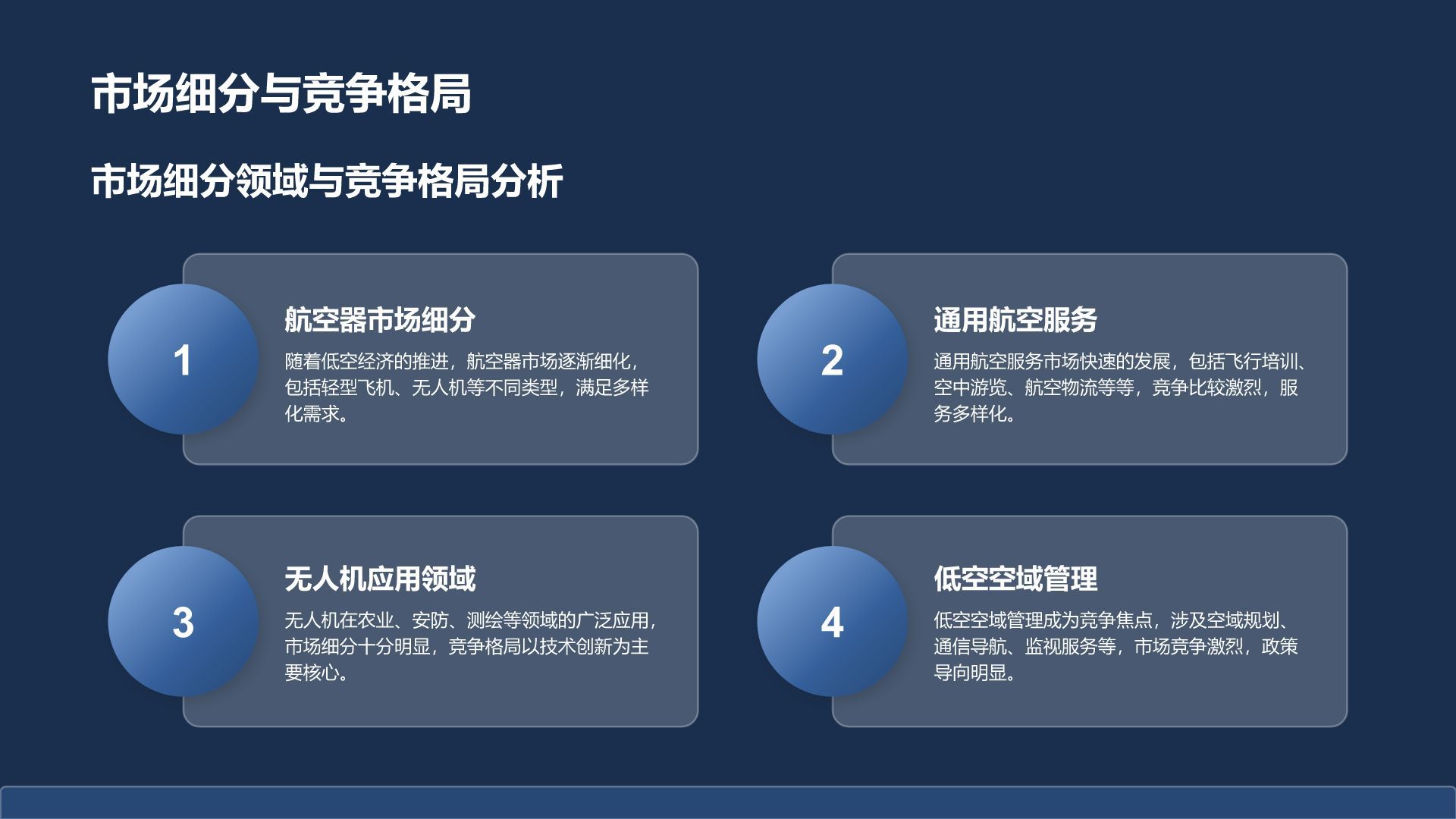 市场细分与竞争格局

市场细分领域与竞争格局分析

1

航空器市场细分

随着低空经济的推进，航空器市场逐渐细化，包括轻型飞机、无人机等不同类型，满足多样化需求。

2

通用航空服务

通用航空服务市场快速的发展，包括飞行培训、空中游览、航空物流等等，竞争比较激烈，服务多样化。

3

无人机应用领域

无人机在农业、安防、测绘等领域的广泛应用，市场细分十分明显，竞争格局以技术创新为主要核心。

4

低空空域管理

低空空域管理成为竞争焦点，涉及空域规划、通信导航、监视服务等，市场竞争激烈，政策导向明显。